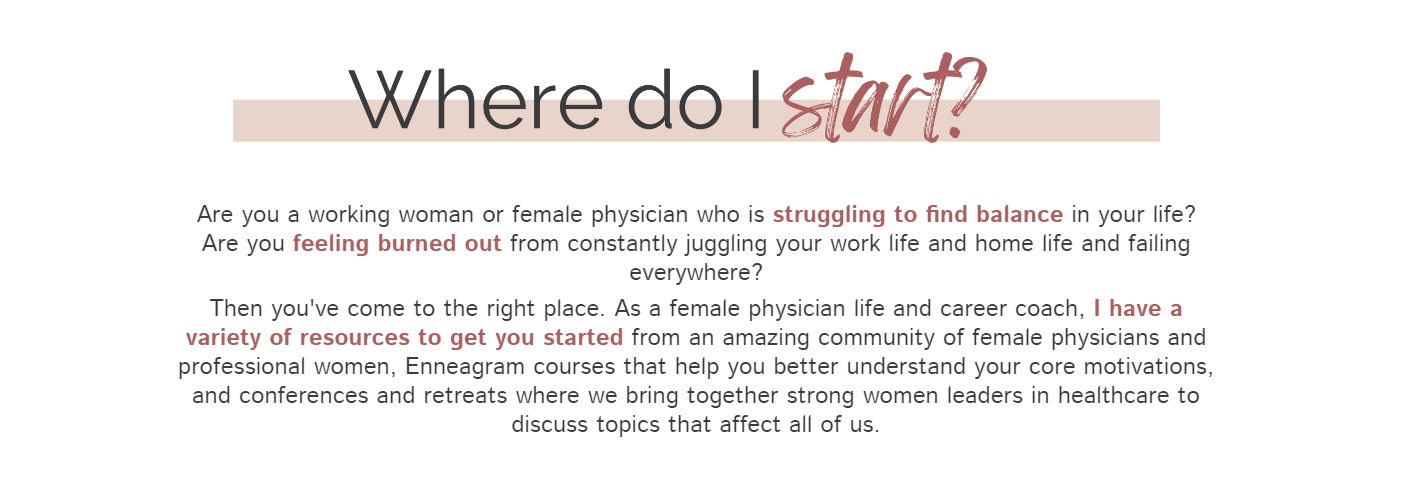 Where do I start?

Are you a working woman or female physician who is struggling to find balance in your life? Are you feeling burned out from constantly juggling your work life and home life and failing everywhere?

Then you've come to the right place. As a female physician life and career coach, I have a variety of resources to get you started from an amazing community of female physicians and professional women, Enneagram courses that help you better understand your core motivations, and conferences and retreats where we bring together strong women leaders in healthcare to discuss topics that affect all of us.